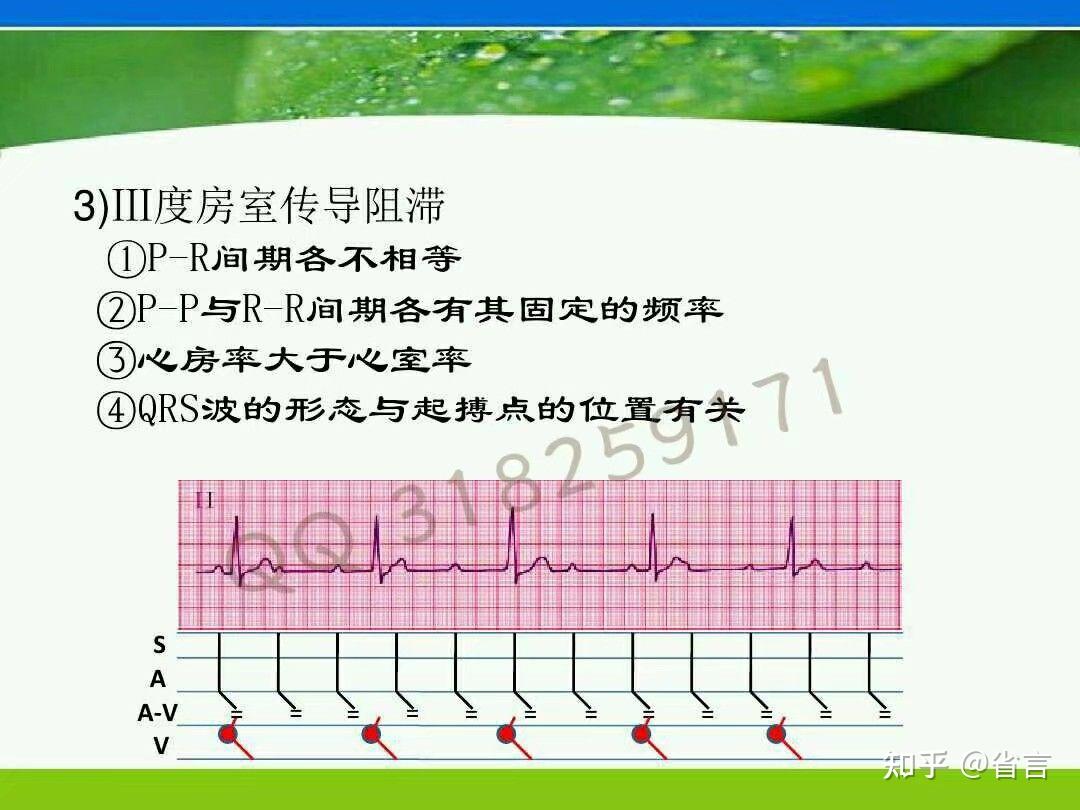 3)III度房室传导阻滞

①P-R间期各不相等

②P-P与R-R间期各有其固定的频率

③心房率大于心室率

④QRS波的形态与起搏点的位置有关

QQ 318259171

II

S
A
A-V
V

知乎 @省言